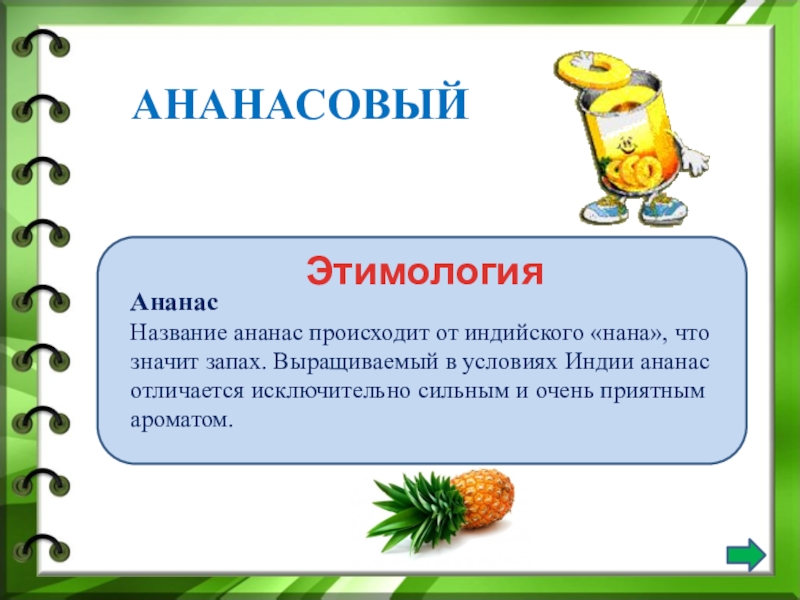 АНАНАСОВЫЙ

Этимология

Ананас
Название ананас происходит от индийского «нана», что значит запах. Выращиваемый в условиях Индии ананас отличается исключительно сильным и очень приятным ароматом.